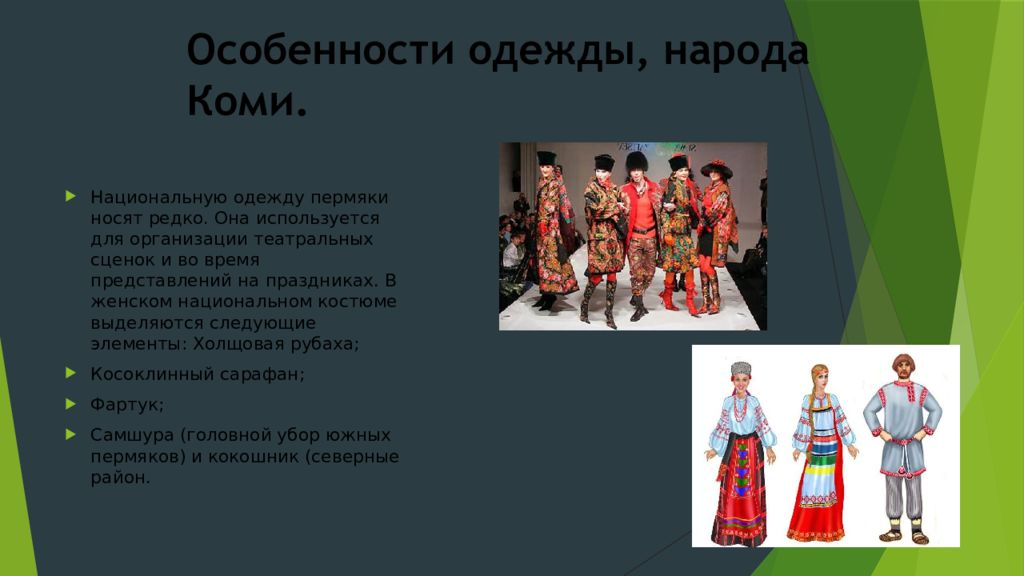 Особенности одежды, народа Коми.

Национальную одежду пермяки носят редко. Она используется для организации театральных сценок и во время представлений на праздниках. В женском национальном костюме выделяются следующие элементы: Холщовая рубаха;

Косоклинный сарафан;

Фартук;

Самшура (головной убор южных пермяков) и кокошник (северные район.